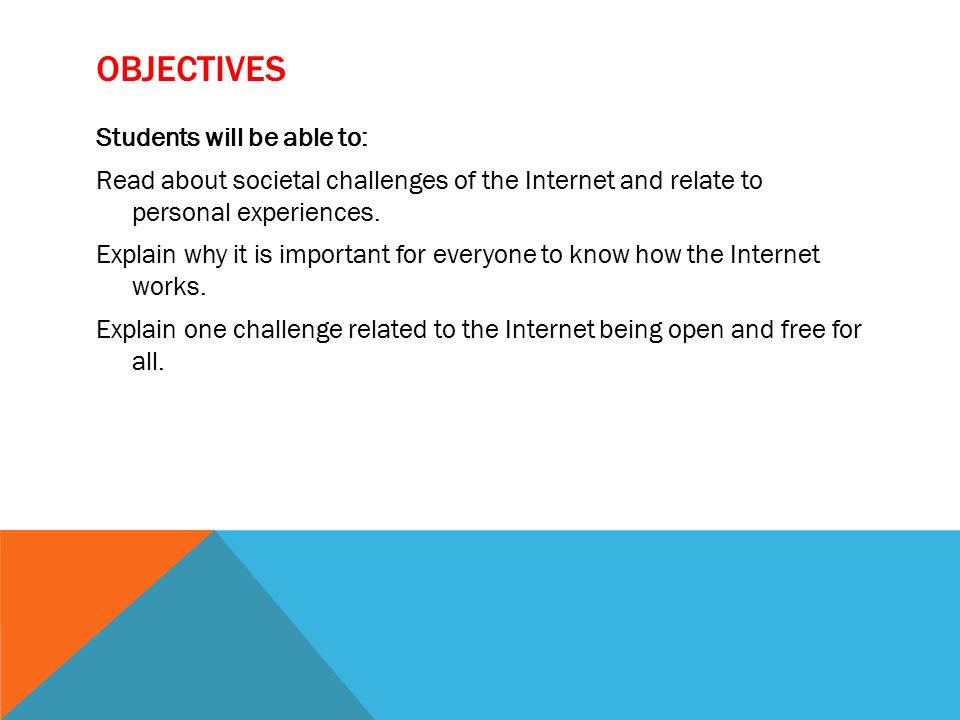 OBJECTIVES

Students will be able to:

Read about societal challenges of the Internet and relate to personal experiences.

Explain why it is important for everyone to know how the Internet works.

Explain one challenge related to the Internet being open and free for all.